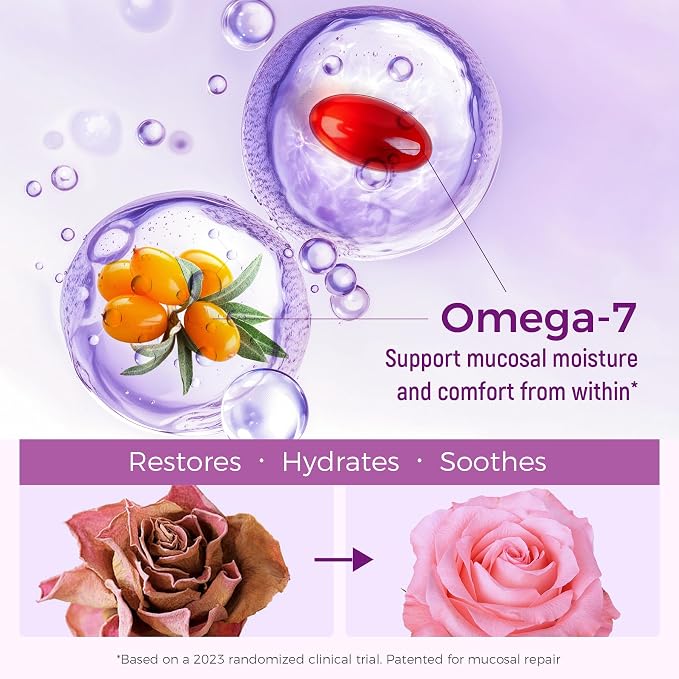 Omega-7
Support mucosal moisture and comfort from within*

Restores · Hydrates · Soothes

*Based on a 2023 randomized clinical trial. Patented for mucosal repair